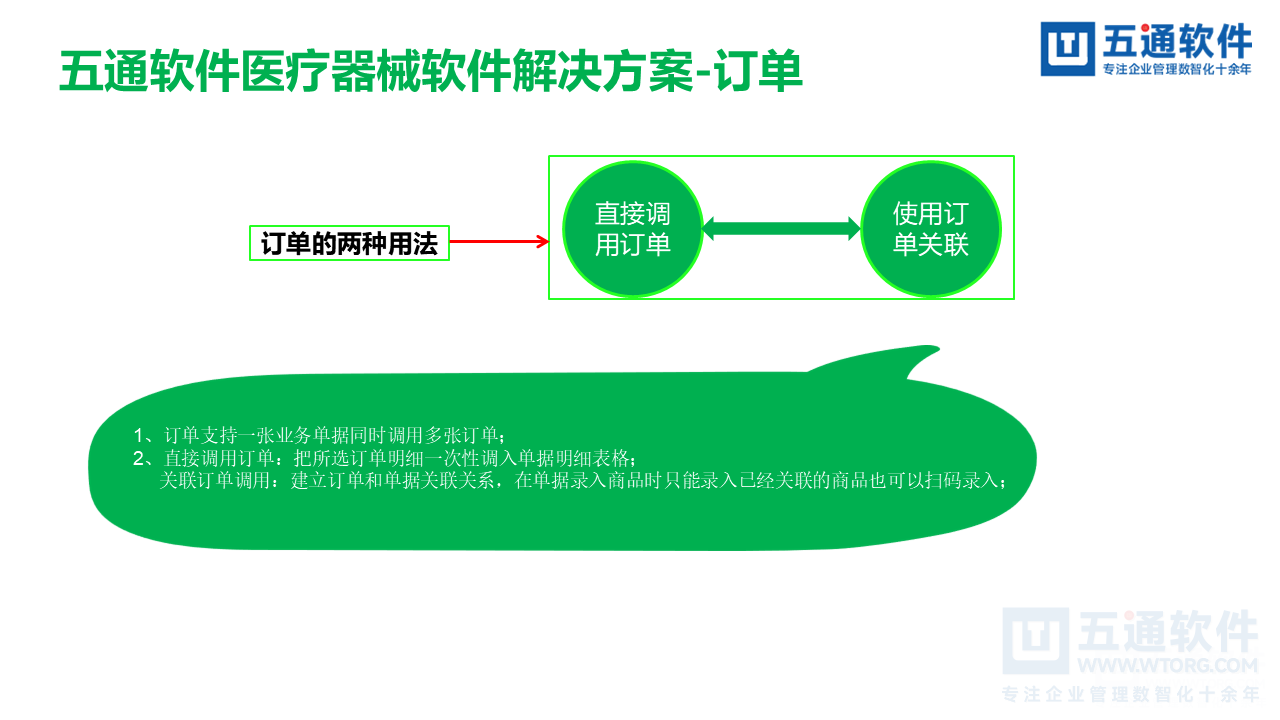 五通软件医疗器械软件解决方案-订单

五通软件
专注企业管理数智化十余年

订单的两种用法

直接调用订单

使用订单关联

1、订单支持一张业务单据同时调用多张订单；
2、直接调用订单：把所选订单明细一次性调入单据明细表格；
关联订单调用：建立订单和单据关联关系，在单据录入商品时只能录入已经关联的商品也可以扫码录入；

五通软件
WWW.WTORG.COM
专注企业管理数智化十余年